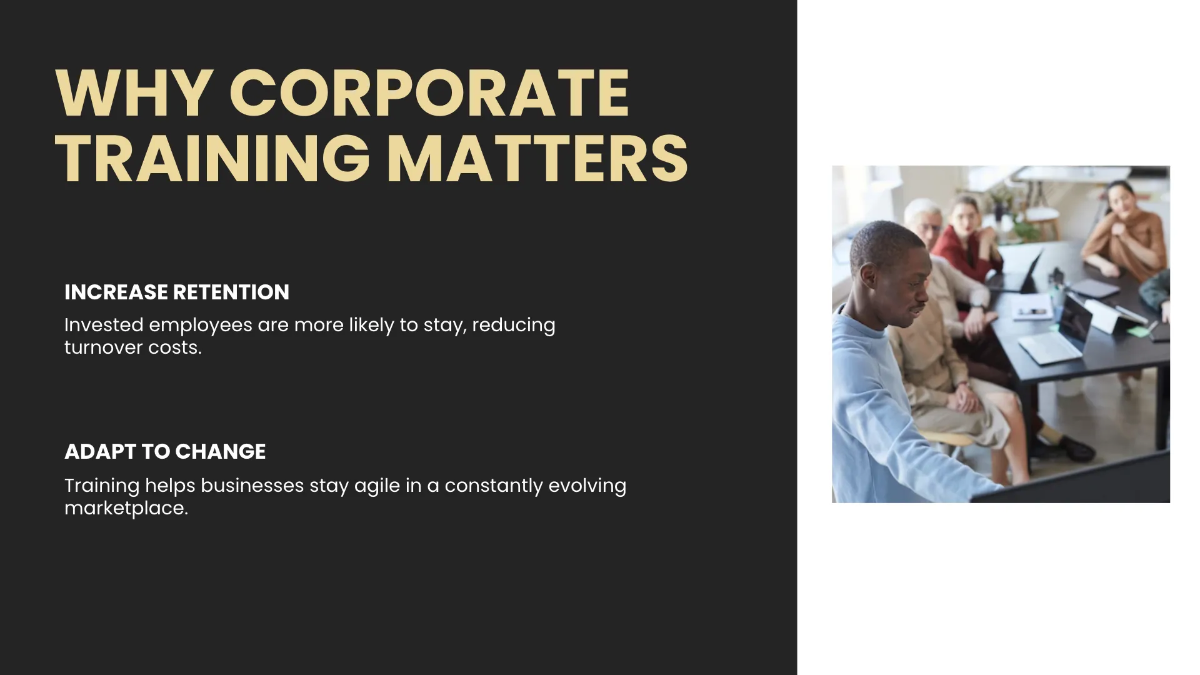 WHY CORPORATE TRAINING MATTERS

INCREASE RETENTION

Invested employees are more likely to stay, reducing turnover costs.

ADAPT TO CHANGE

Training helps businesses stay agile in a constantly evolving marketplace.